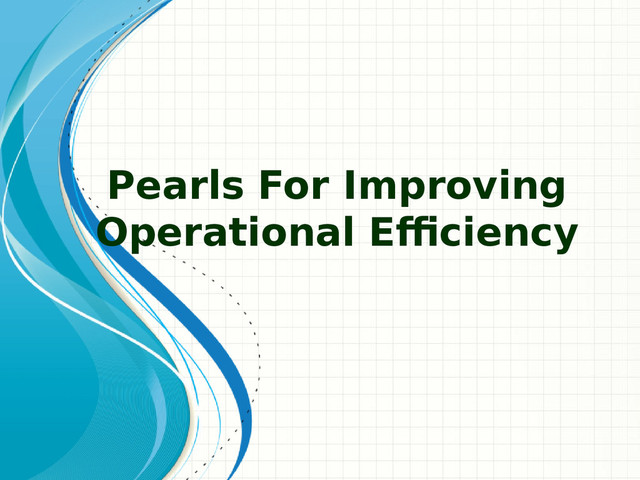 Pearls For Improving Operational Efficiency